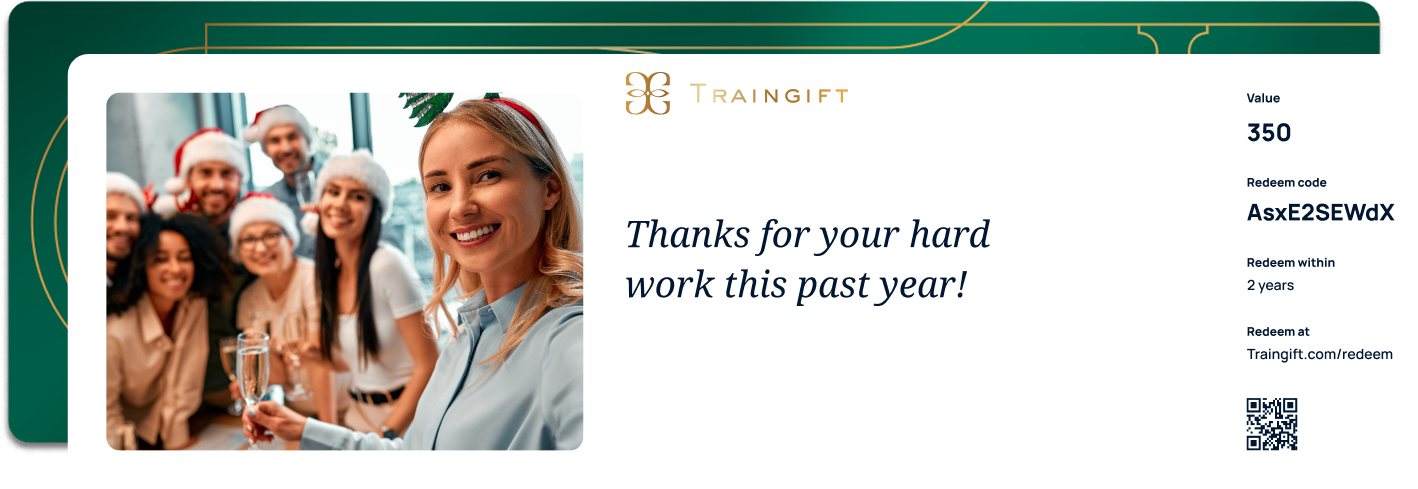 TRAINGIFT

Thanks for your hard work this past year!

Value
350

Redeem code
AsxE2SEWdX

Redeem within
2 years

Redeem at
Traingift.com/redeem